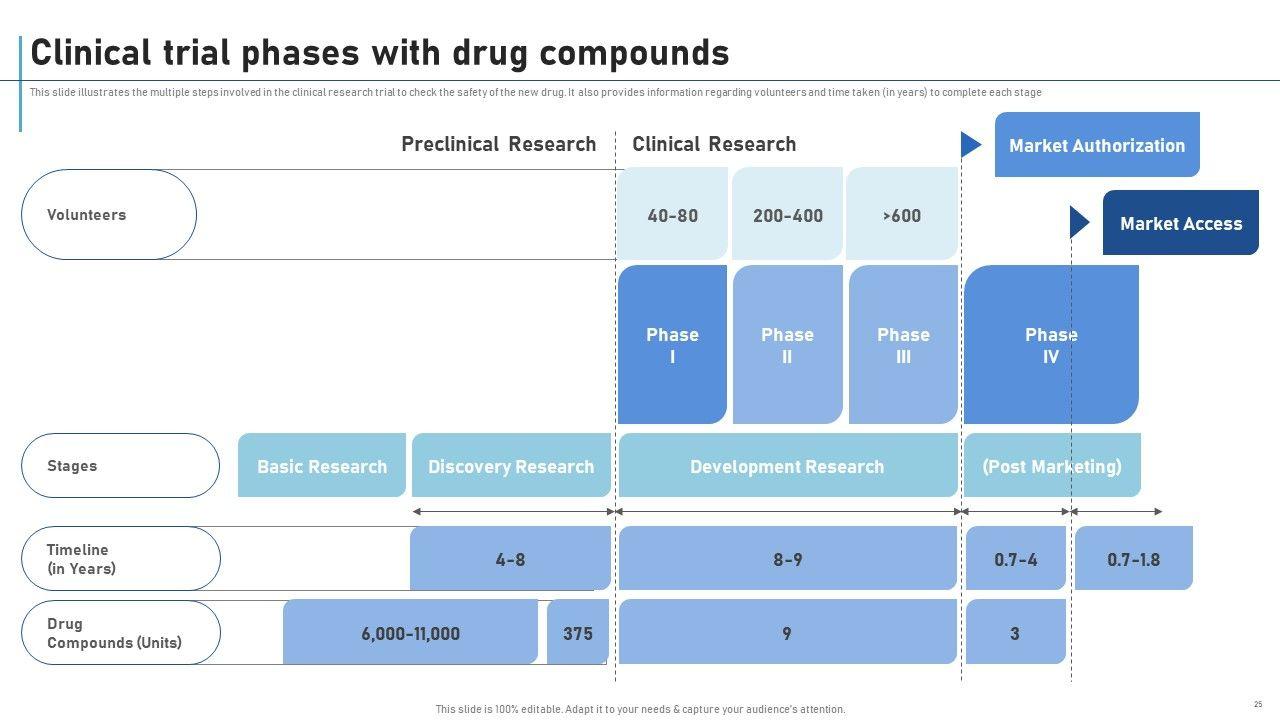 Clinical trial phases with drug compounds

This slide illustrates the multiple steps involved in the clinical research trial to check the safety of the new drug. It also provides information regarding volunteers and time taken (in years) to complete each stage

Preclinical Research

Clinical Research

Market Authorization

Market Access

Volunteers

40-80

200-400

>600

Phase I

Phase II

Phase III

Phase IV

Stages

Basic Research

Discovery Research

Development Research

(Post Marketing)

Timeline (in Years)

4-8

8-9

0.7-4

0.7-1.8

Drug Compounds (Units)

6,000-11,000

375

9

3

This slide is 100% editable. Adapt it to your needs & capture your audience's attention.

25